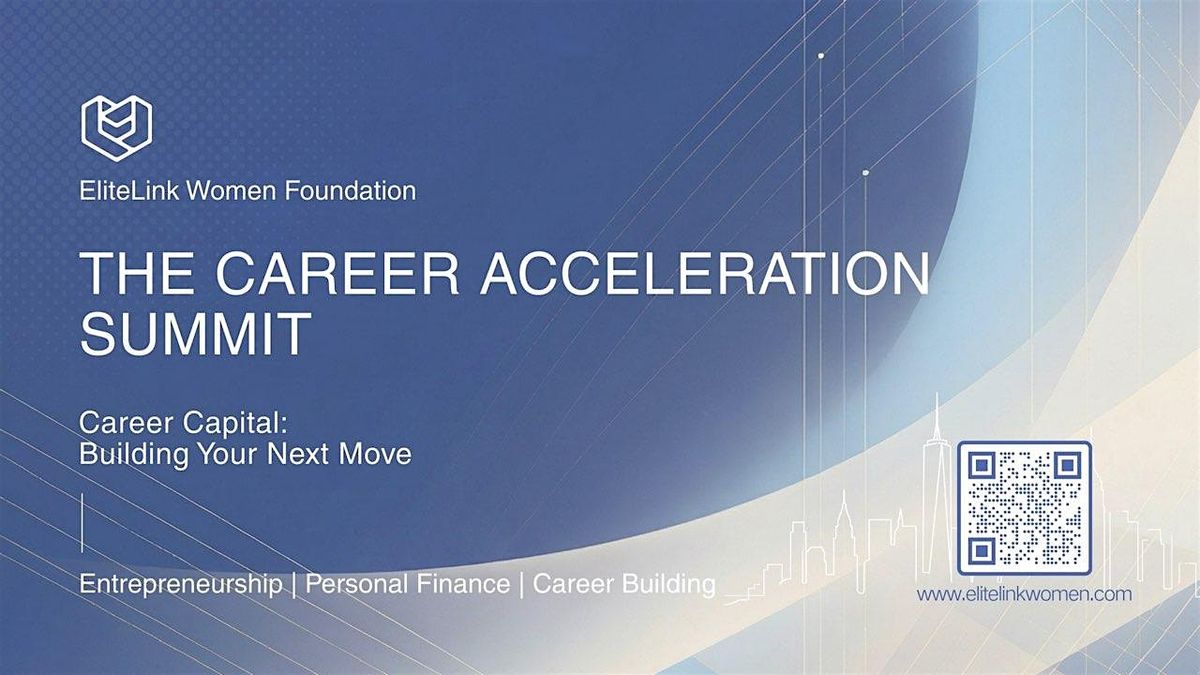 EliteLink Women Foundation

THE CAREER ACCELERATION SUMMIT

Career Capital:
Building Your Next Move

Entrepreneurship | Personal Finance | Career Building

www.elitelinkwomen.com